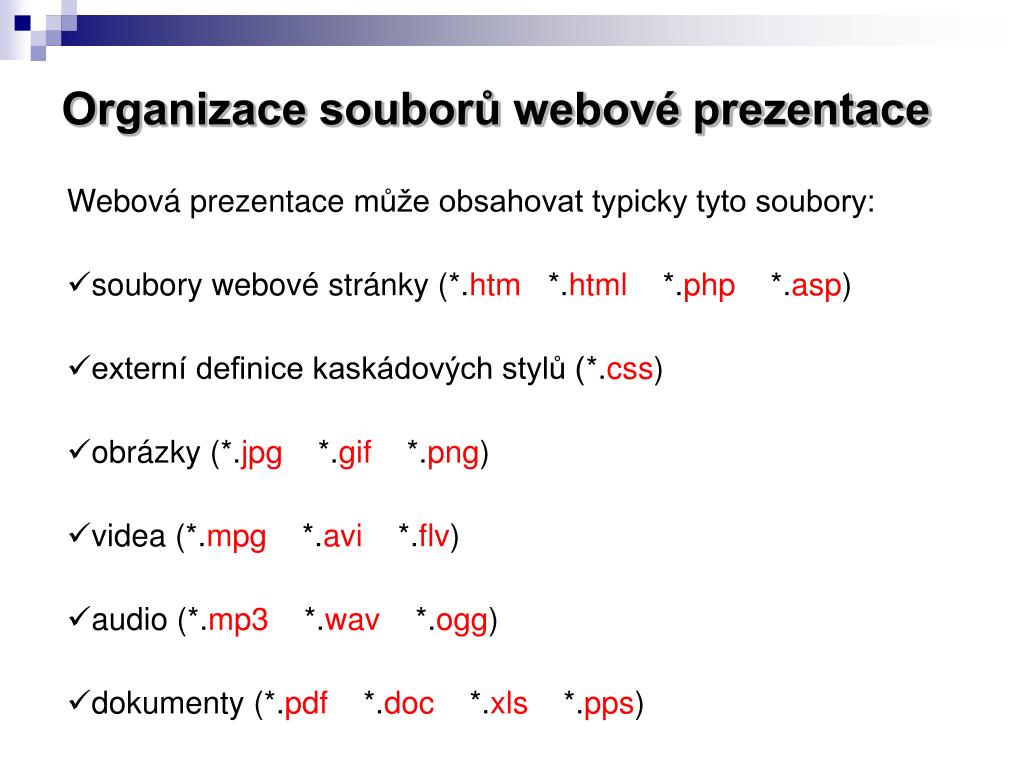 Organizace souborů webové prezentace

Webová prezentace může obsahovat typicky tyto soubory:

✓soubory webové stránky (*.htm *.html *.php *.asp)

✓externí definice kaskádových stylů (*.css)

✓obrázky (*.jpg *.gif *.png)

✓videa (*.mpg *.avi *.flv)

✓audio (*.mp3 *.wav *.ogg)

✓dokumenty (*.pdf *.doc *.xls *.pps)